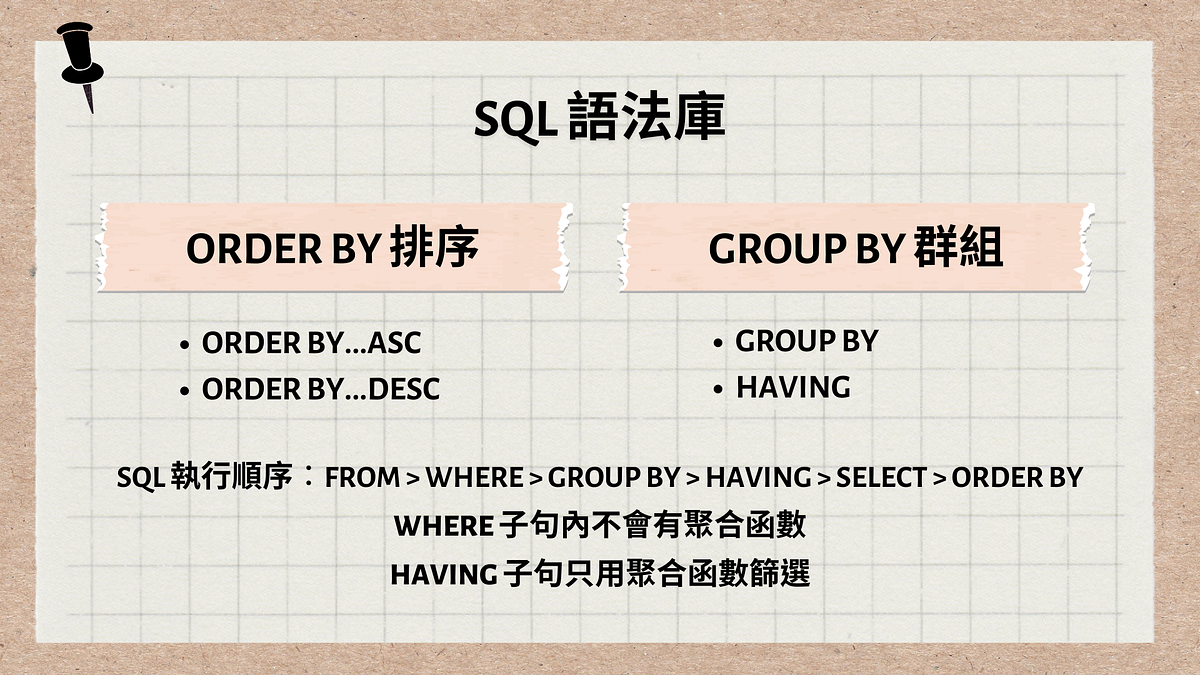 SQL 語法庫

ORDER BY 排序

- ORDER BY...ASC
- ORDER BY...DESC

GROUP BY 群組

- GROUP BY
- HAVING

SQL 執行順序：FROM > WHERE > GROUP BY > HAVING > SELECT > ORDER BY
WHERE 子句內不會有聚合函數
HAVING 子句只用聚合函數篩選